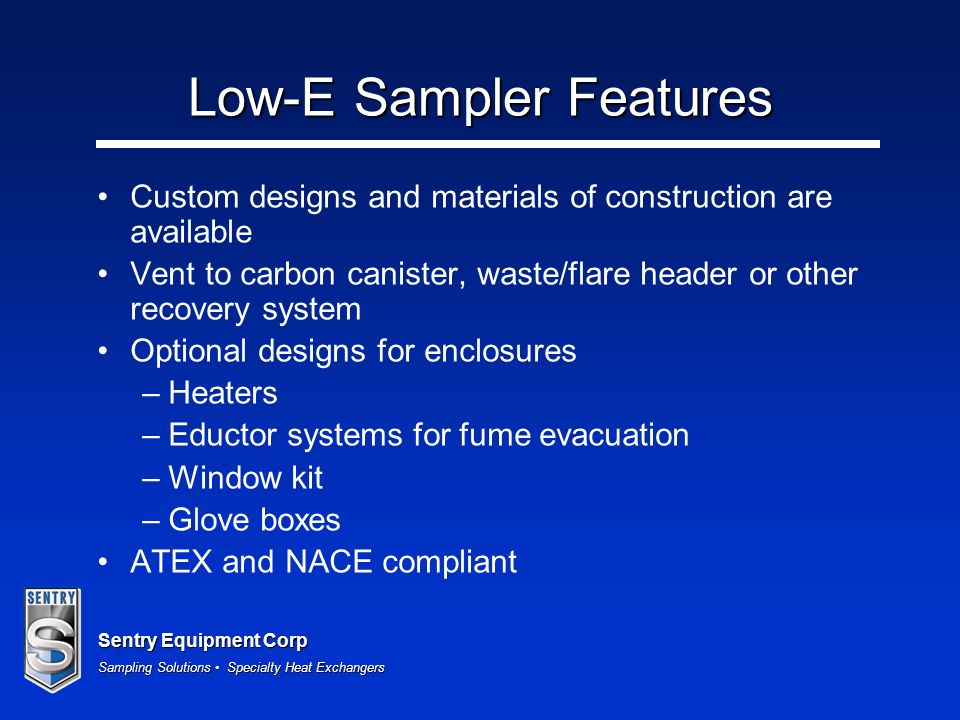 Low-E Sampler Features

• Custom designs and materials of construction are available
• Vent to carbon canister, waste/flare header or other recovery system
• Optional designs for enclosures
– Heaters
– Eductor systems for fume evacuation
– Window kit
– Glove boxes
• ATEX and NACE compliant

SENTRY
S

Sentry Equipment Corp
Sampling Solutions • Specialty Heat Exchangers